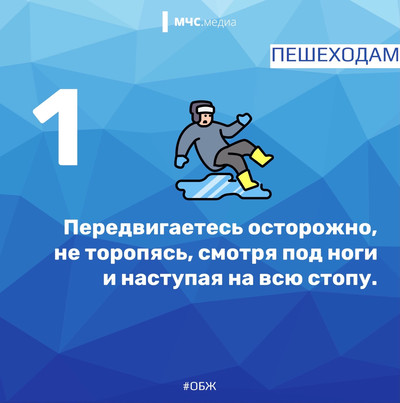 МЧС.медиа

ПЕШЕХОДАМ

1

Передвигаетесь осторожно, не торопясь, смотря под ноги и наступая на всю стопу.

#ОБЖ